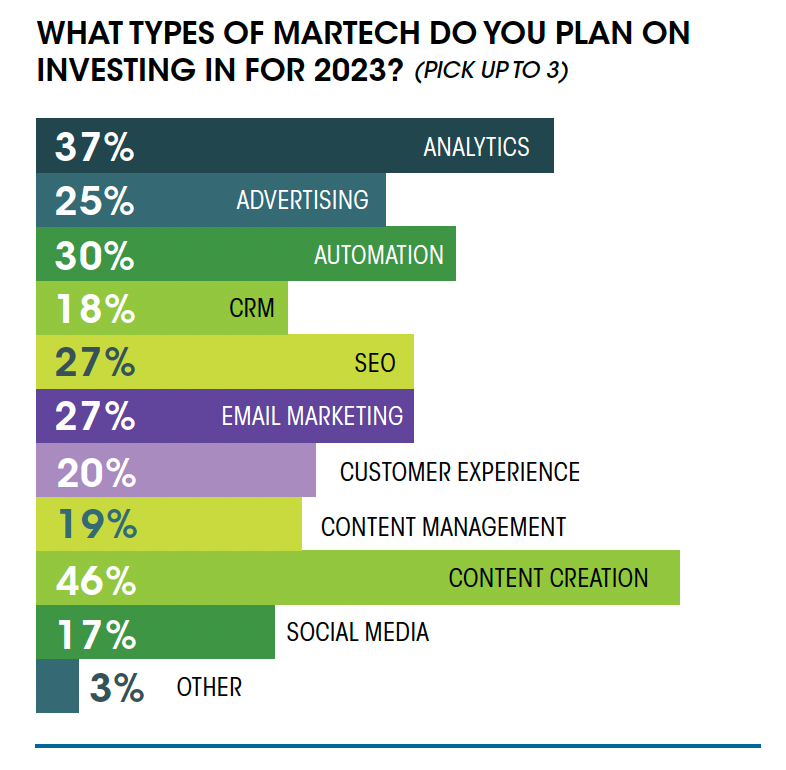 WHAT TYPES OF MARTECH DO YOU PLAN ON INVESTING IN FOR 2023? (PICK UP TO 3)

37% ANALYTICS
25% ADVERTISING
30% AUTOMATION
18% CRM
27% SEO
27% EMAIL MARKETING
20% CUSTOMER EXPERIENCE
19% CONTENT MANAGEMENT
46% CONTENT CREATION
17% SOCIAL MEDIA
3% OTHER